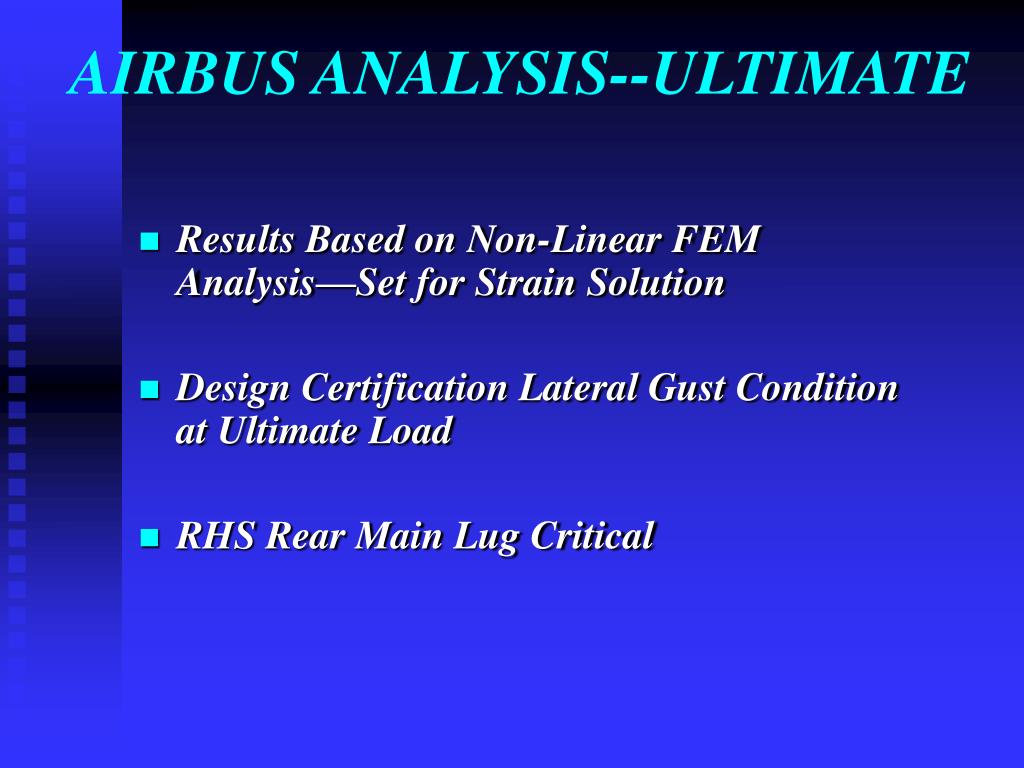 AIRBUS ANALYSIS--ULTIMATE

Results Based on Non-Linear FEM Analysis—Set for Strain Solution

Design Certification Lateral Gust Condition at Ultimate Load

RHS Rear Main Lug Critical